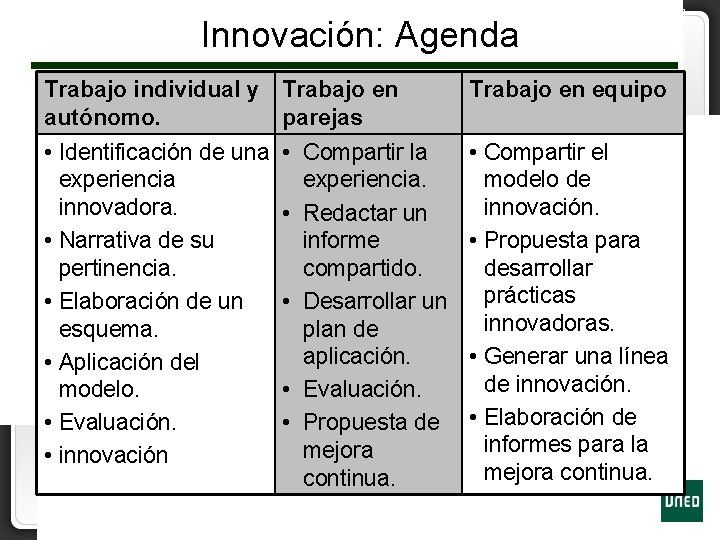 Innovación: Agenda

| Trabajo individual y autónomo. | Trabajo en parejas | Trabajo en equipo |
|---|---|---|
| • Identificación de una experiencia innovadora. • Narrativa de su pertinencia. • Elaboración de un esquema. • Aplicación del modelo. • Evaluación. • innovación | • Compartir la experiencia. • Redactar un informe compartido. • Desarrollar un plan de aplicación. • Evaluación. • Propuesta de mejora continua. | • Compartir el modelo de innovación. • Propuesta para desarrollar prácticas innovadoras. • Generar una línea de innovación. • Elaboración de informes para la mejora continua. |

UNED